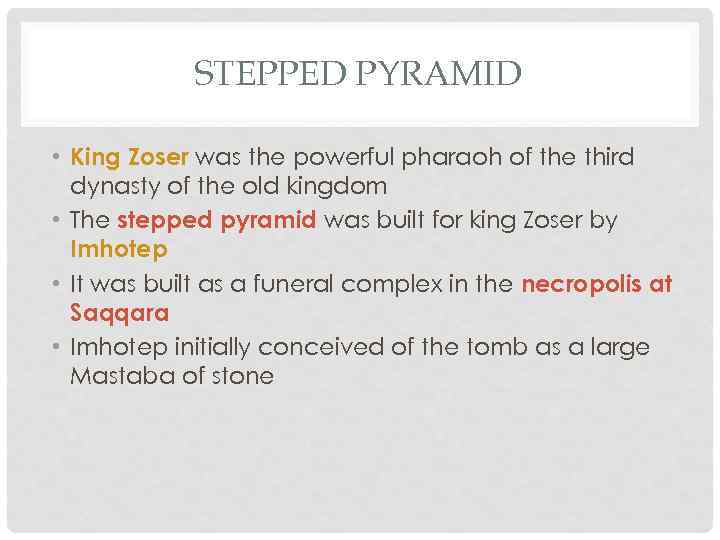 STEPPED PYRAMID

• King Zoser was the powerful pharaoh of the third dynasty of the old kingdom

• The stepped pyramid was built for king Zoser by Imhotep

• It was built as a funeral complex in the necropolis at Saqqara

• Imhotep initially conceived of the tomb as a large Mastaba of stone